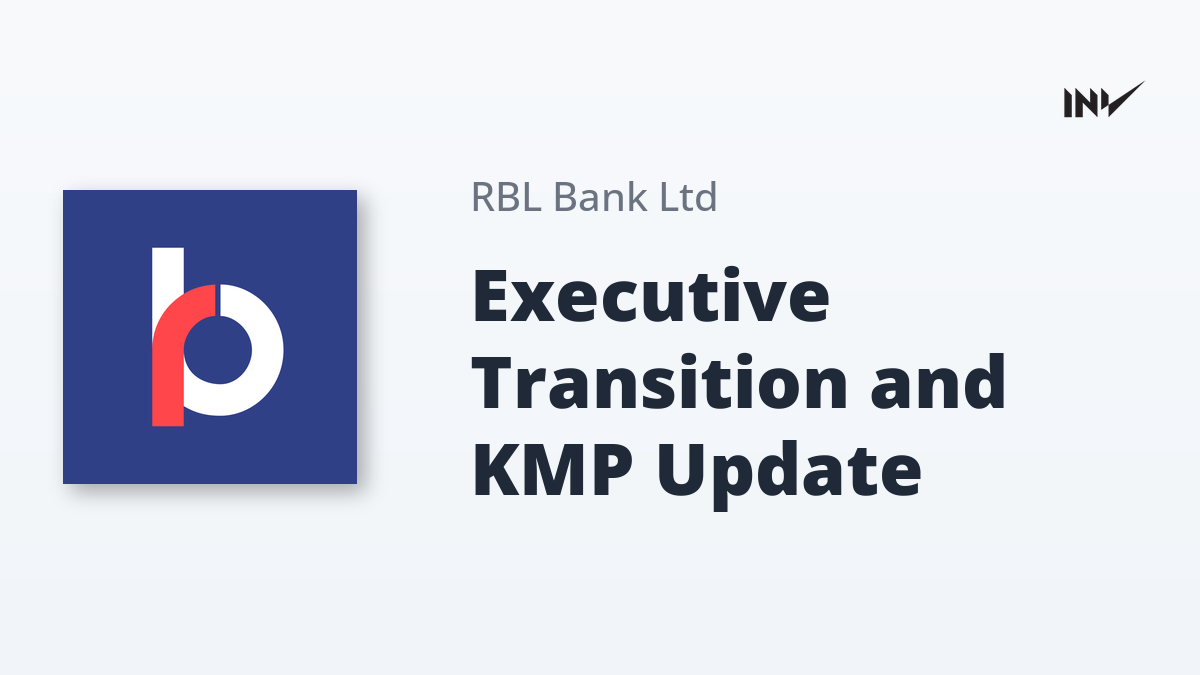 INV

RBL Bank Ltd

Executive Transition and KMP Update